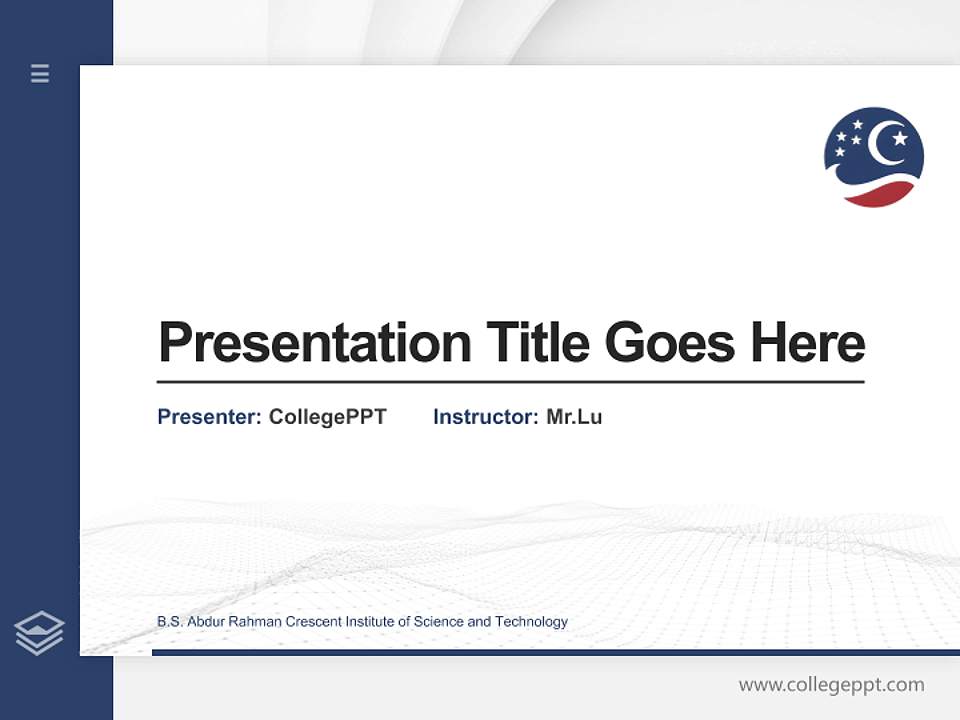 Presentation Title Goes Here

Presenter: CollegePPT Instructor: Mr.Lu

B.S. Abdur Rahman Crescent Institute of Science and Technology

www.collegeppt.com